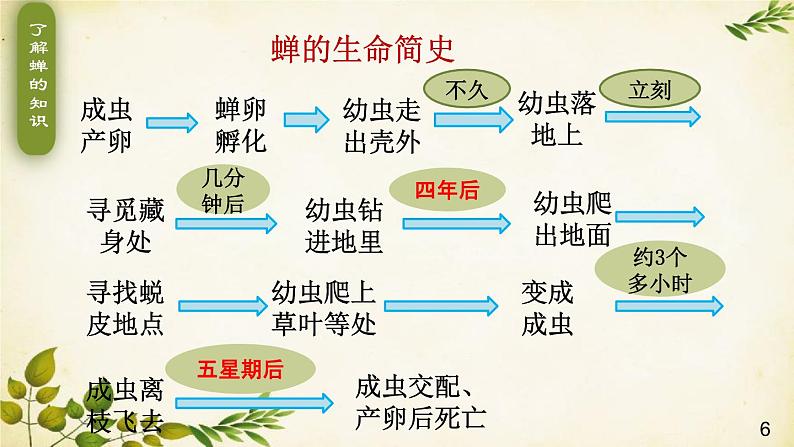 了解蝉的知识

蝉的生命简史

成虫产卵
蝉卵孵化
幼虫走出壳外
不久
幼虫落地上
立刻

寻觅藏身处
几分钟后
幼虫钻进地里
四年后
幼虫爬出地面

寻找蜕皮地点
幼虫爬上草叶等处
变成成虫
约3个多小时

成虫离枝飞去
五星期后
成虫交配、产卵后死亡

6